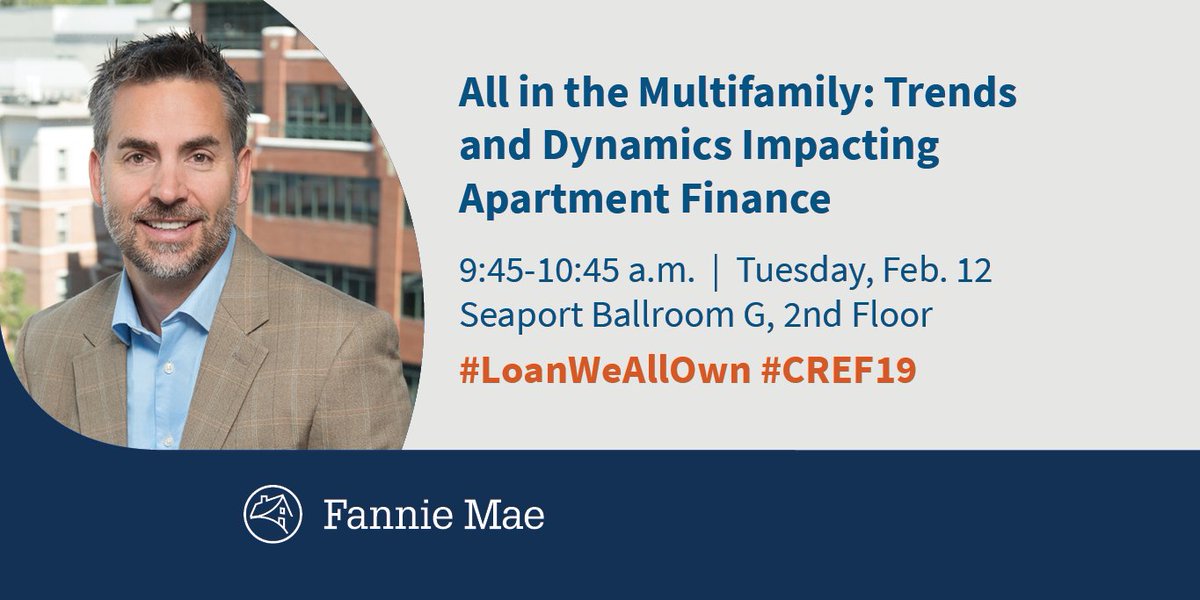 All in the Multifamily: Trends and Dynamics Impacting Apartment Finance

9:45-10:45 a.m. | Tuesday, Feb. 12
Seaport Ballroom G, 2nd Floor
#LoanWeAllOwn #CREF19

Fannie Mae